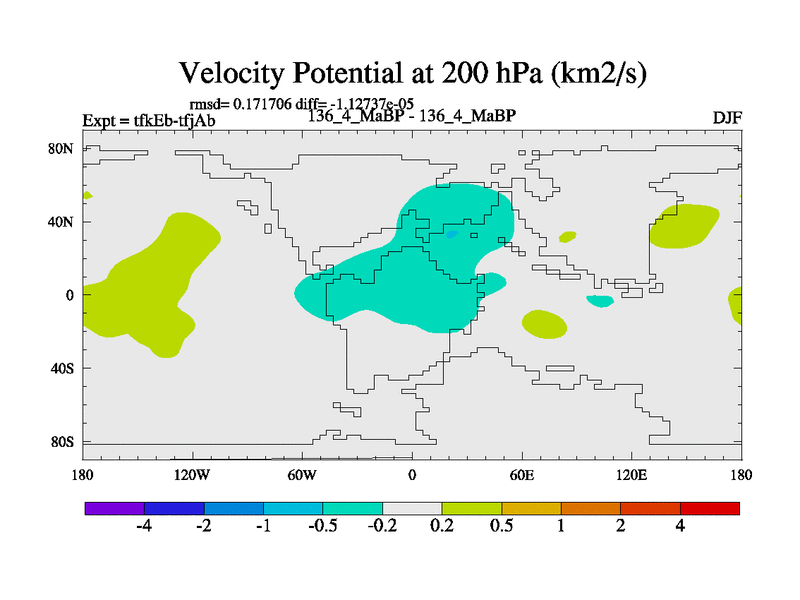 Velocity Potential at 200 hPa (km2/s)

rmsd= 0.171706 diff= -1.12737e-05

Expt = tfkEb-tfjAb

136_4_MaBP - 136_4_MaBP

DJF

80N
40N
0
40S
80S

180
120W
60W
0
60E
120E
180

-4
-2
-1
-0.5
-0.2
0.2
0.5
1
2
4